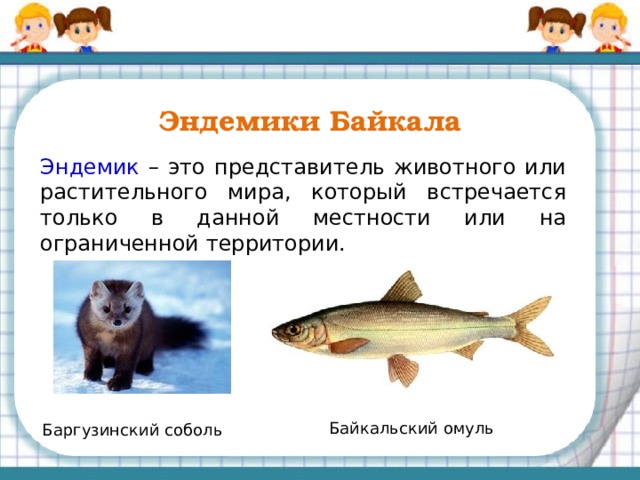 Эндемики Байкала

Эндемик – это представитель животного или растительного мира, который встречается только в данной местности или на ограниченной территории.

Баргузинский соболь

Байкальский омуль